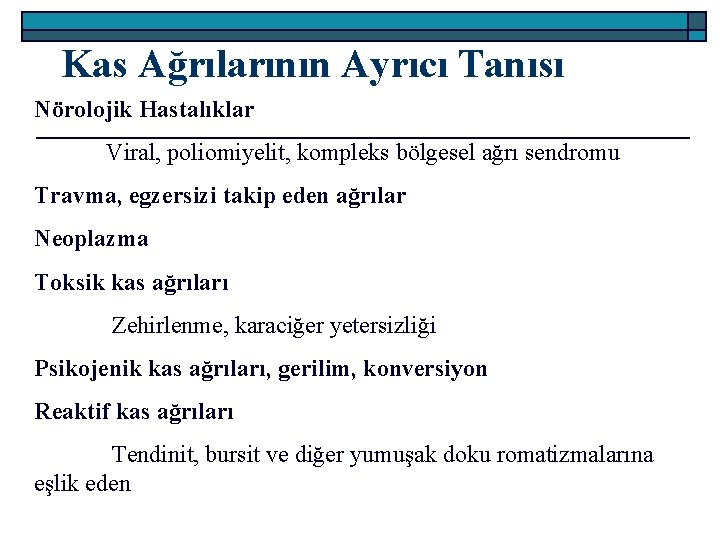 Kas Ağrılarının Ayrıcı Tanısı

Nörolojik Hastalıklar

Viral, poliomiyelit, kompleks bölgesel ağrı sendromu

Travma, egzersizi takip eden ağrılar

Neoplazma

Toksik kas ağrıları

Zehirlenme, karaciğer yetersizliği

Psikojenik kas ağrıları, gerilim, konversiyon

Reaktif kas ağrıları

Tendinit, bursit ve diğer yumuşak doku romatizmalarına eşlik eden